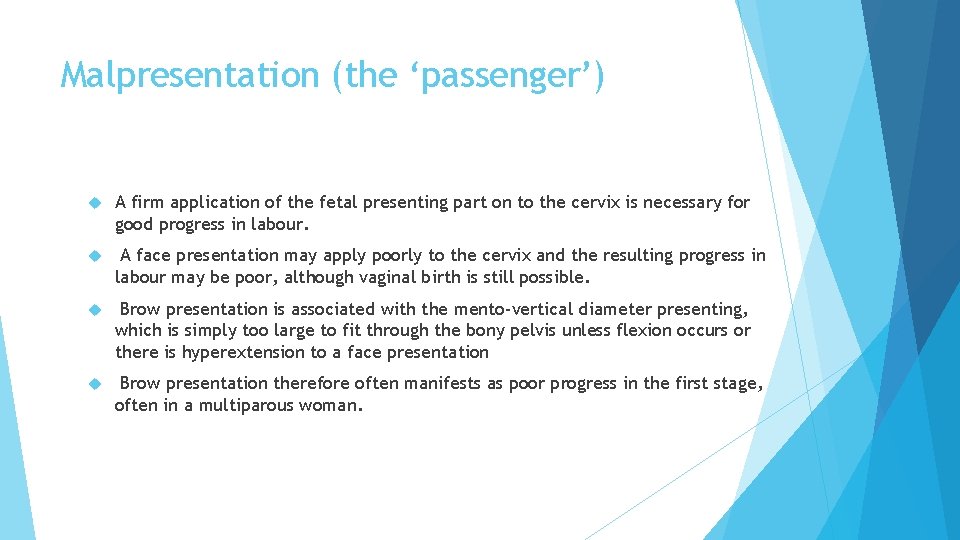 Malpresentation (the ‘passenger’)

A firm application of the fetal presenting part on to the cervix is necessary for good progress in labour.

A face presentation may apply poorly to the cervix and the resulting progress in labour may be poor, although vaginal birth is still possible.

Brow presentation is associated with the mento-vertical diameter presenting, which is simply too large to fit through the bony pelvis unless flexion occurs or there is hyperextension to a face presentation

Brow presentation therefore often manifests as poor progress in the first stage, often in a multiparous woman.